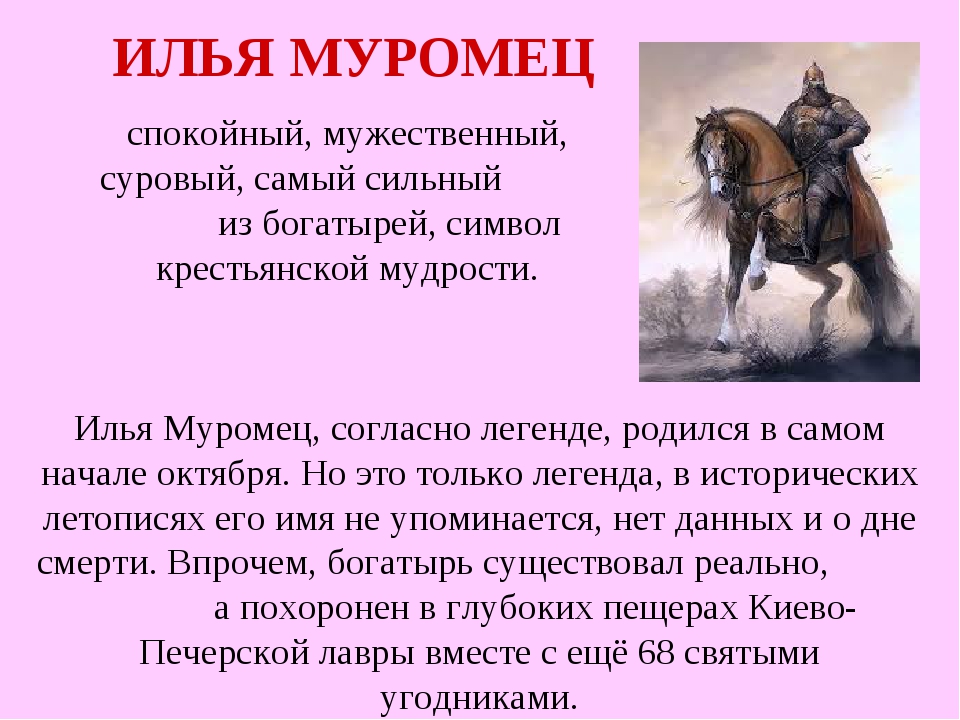 ИЛЬЯ МУРОМЕЦ

спокойный, мужественный, суровый, самый сильный из богатырей, символ крестьянской мудрости.

Илья Муромец, согласно легенде, родился в самом начале октября. Но это только легенда, в исторических летописях его имя не упоминается, нет данных и о дне смерти. Впрочем, богатырь существовал реально, а похоронен в глубоких пещерах Киево-Печерской лавры вместе с ещё 68 святыми угодниками.